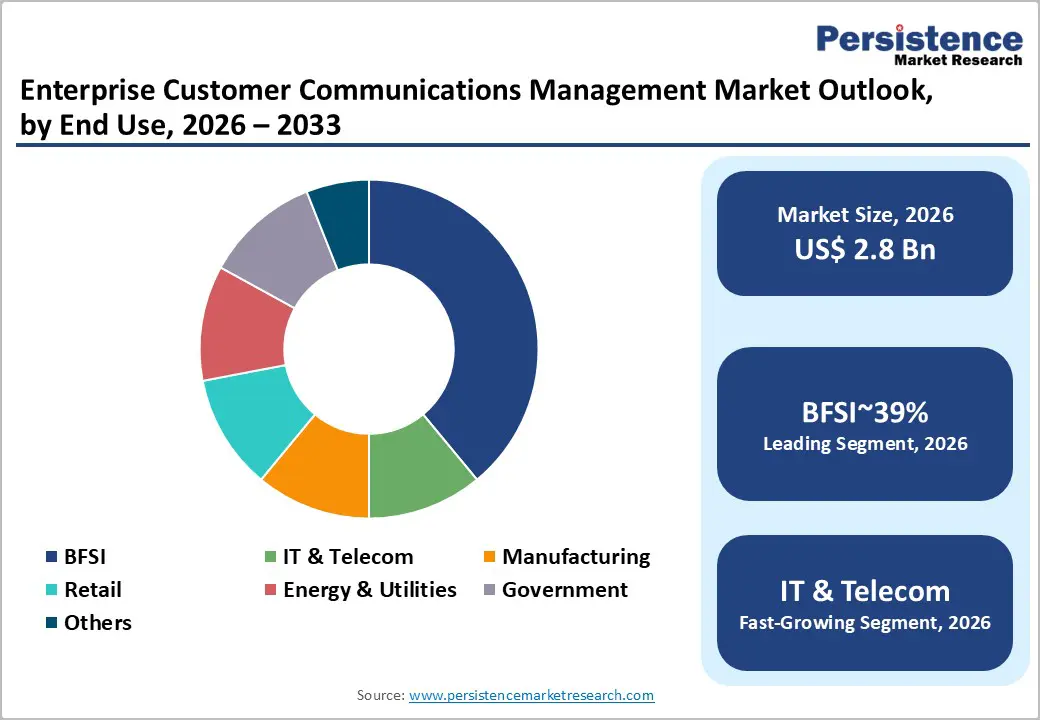 Persistence
Market Research

Enterprise Customer Communications Management Market Outlook, by End Use, 2026 – 2033

BFSI
IT & Telecom
Manufacturing
Retail
Energy & Utilities
Government
Others

Market Size, 2026
US$ 2.8 Bn

BFSI~39%
Leading Segment, 2026

IT & Telecom
Fast-Growing Segment, 2026

Source: www.persistencemarketresearch.com